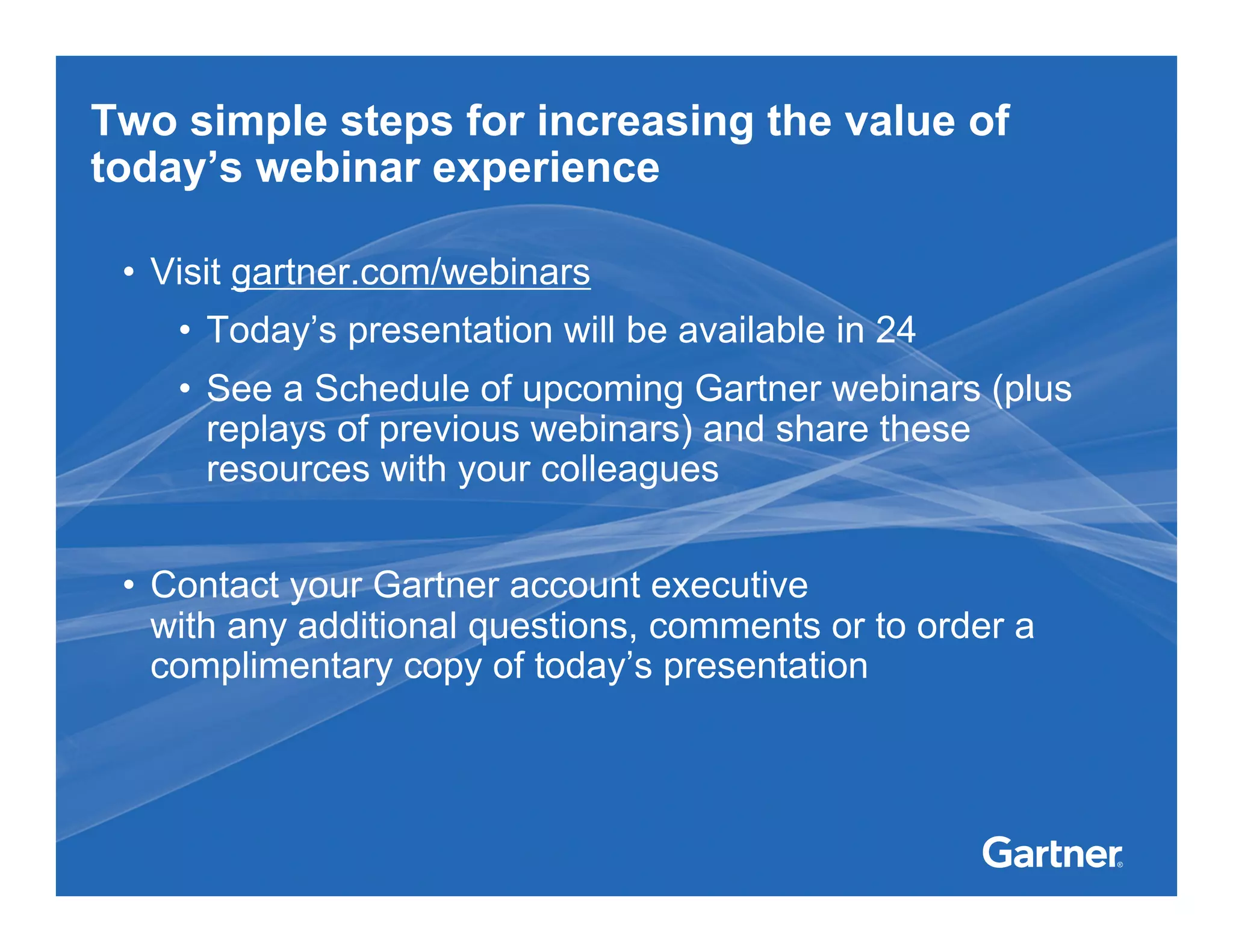 Two simple steps for increasing the value of today’s webinar experience

• Visit gartner.com/webinars

• Today’s presentation will be available in 24

• See a Schedule of upcoming Gartner webinars (plus replays of previous webinars) and share these resources with your colleagues

• Contact your Gartner account executive with any additional questions, comments or to order a complimentary copy of today’s presentation

Gartner®